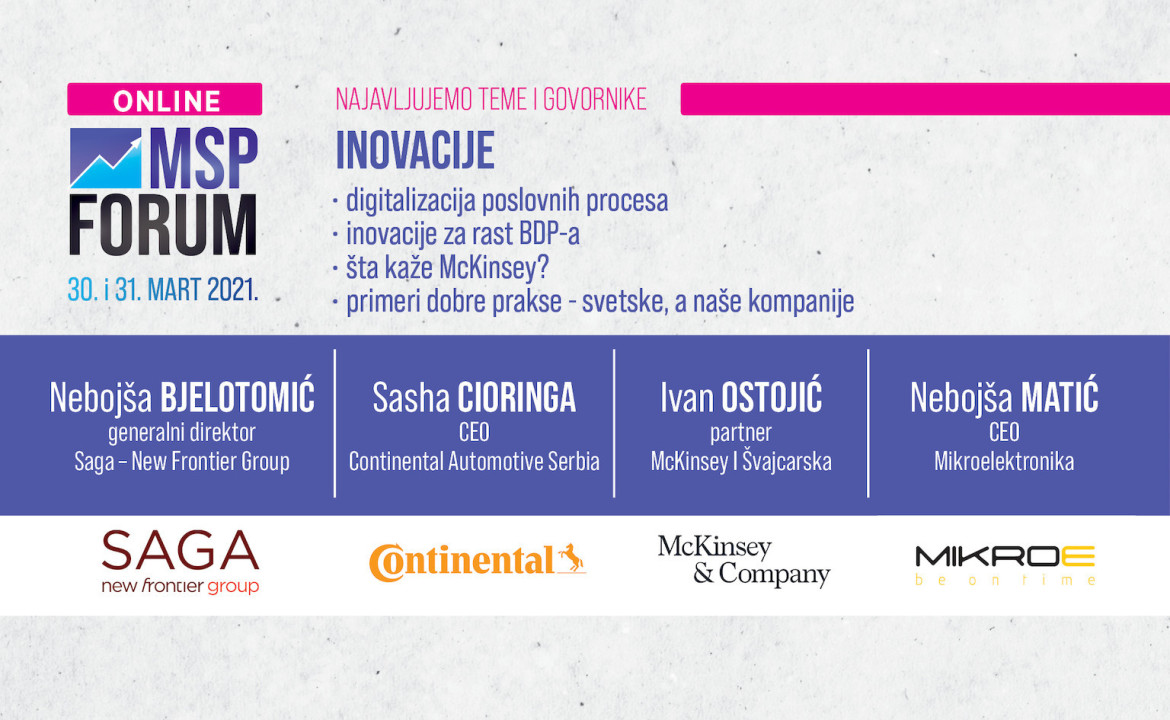 ONLINE
MSP FORUM
30. i 31. MART 2021.

NAJAVLJUJEMO TEME I GOVORNIKE

INOVACIJE

· digitalizacija poslovnih procesa
· inovacije za rast BDP-a
· šta kaže McKinsey?
· primeri dobre prakse - svetske, a naše kompanije

Nebojša BJELOTOMIĆ
generalni direktor
Saga – New Frontier Group

Sasha CIORINGA
CEO
Continental Automotive Serbia

Ivan OSTOJIĆ
partner
McKinsey I Švajcarska

Nebojša MATIĆ
CEO
Mikroelektronika

SAGA
new frontier group

Continental

McKinsey & Company

MIKROE
be on time